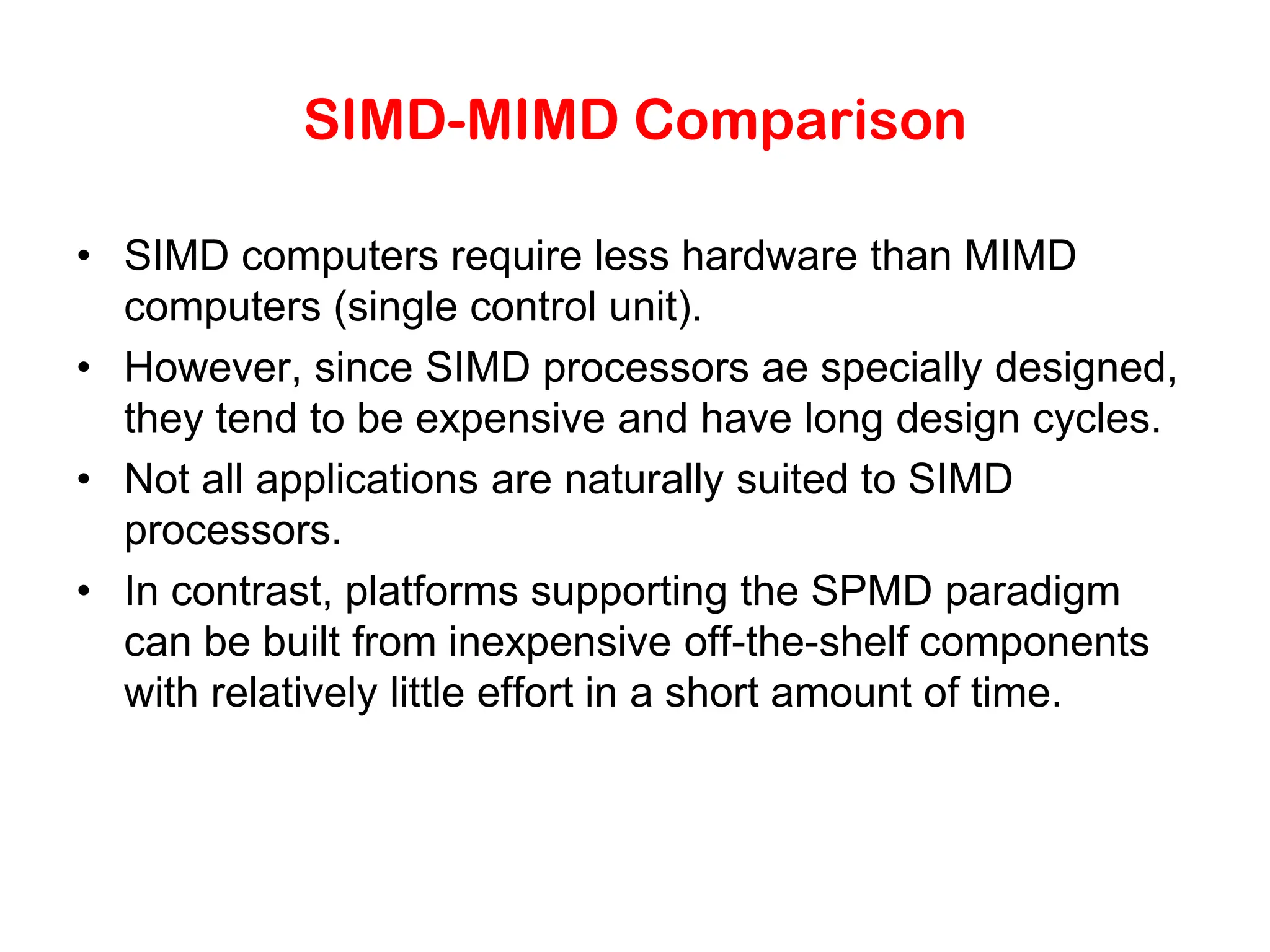 SIMD-MIMD Comparison

• SIMD computers require less hardware than MIMD computers (single control unit).
• However, since SIMD processors ae specially designed, they tend to be expensive and have long design cycles.
• Not all applications are naturally suited to SIMD processors.
• In contrast, platforms supporting the SPMD paradigm can be built from inexpensive off-the-shelf components with relatively little effort in a short amount of time.